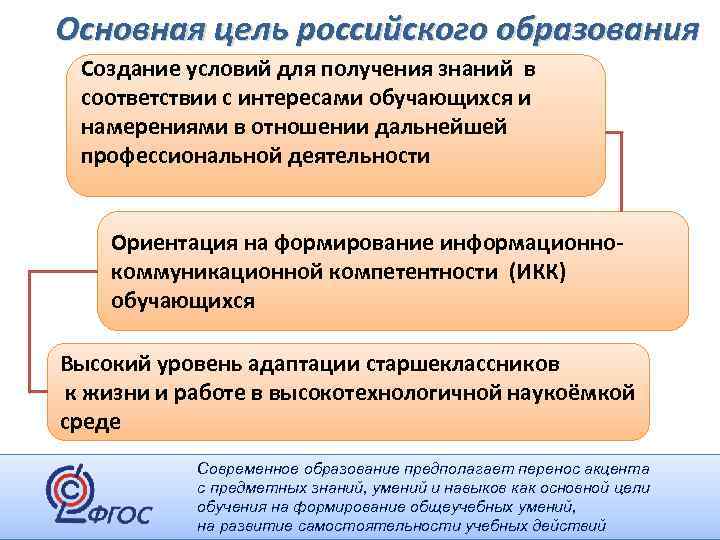 Основная цель российского образования

Создание условий для получения знаний в соответствии с интересами обучающихся и намерениями в отношении дальнейшей профессиональной деятельности

Ориентация на формирование информационно-коммуникационной компетентности (ИКК) обучающихся

Высокий уровень адаптации старшеклассников к жизни и работе в высокотехнологичной наукоёмкой среде

ФГОС

Современное образование предполагает перенос акцента с предметных знаний, умений и навыков как основной цели обучения на формирование общеучебных умений, на развитие самостоятельности учебных действий